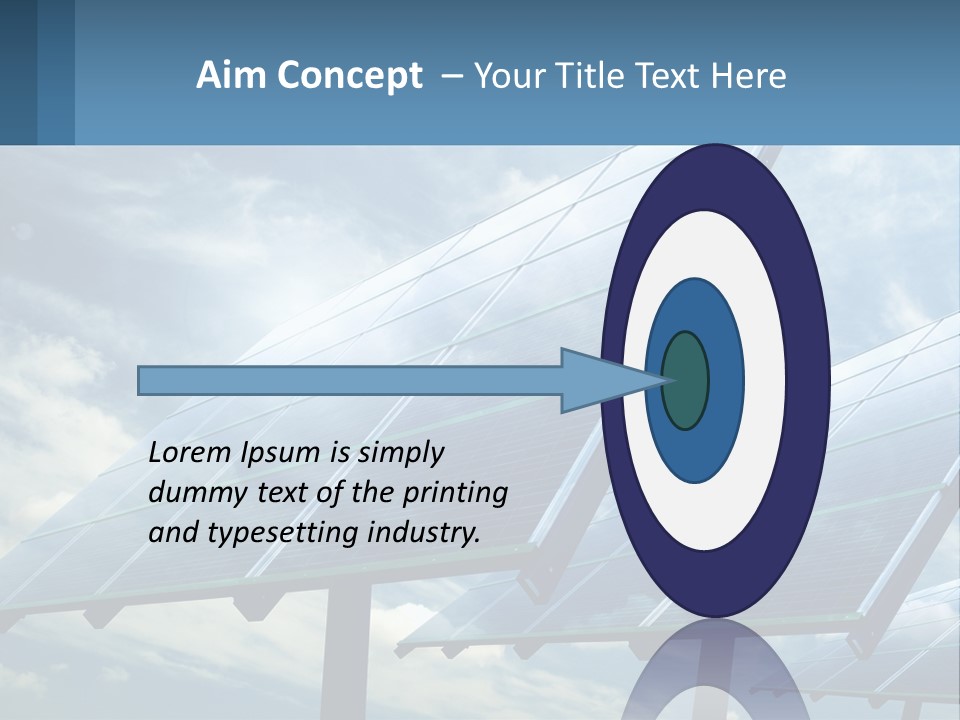 Aim Concept – Your Title Text Here

Lorem Ipsum is simply dummy text of the printing and typesetting industry.